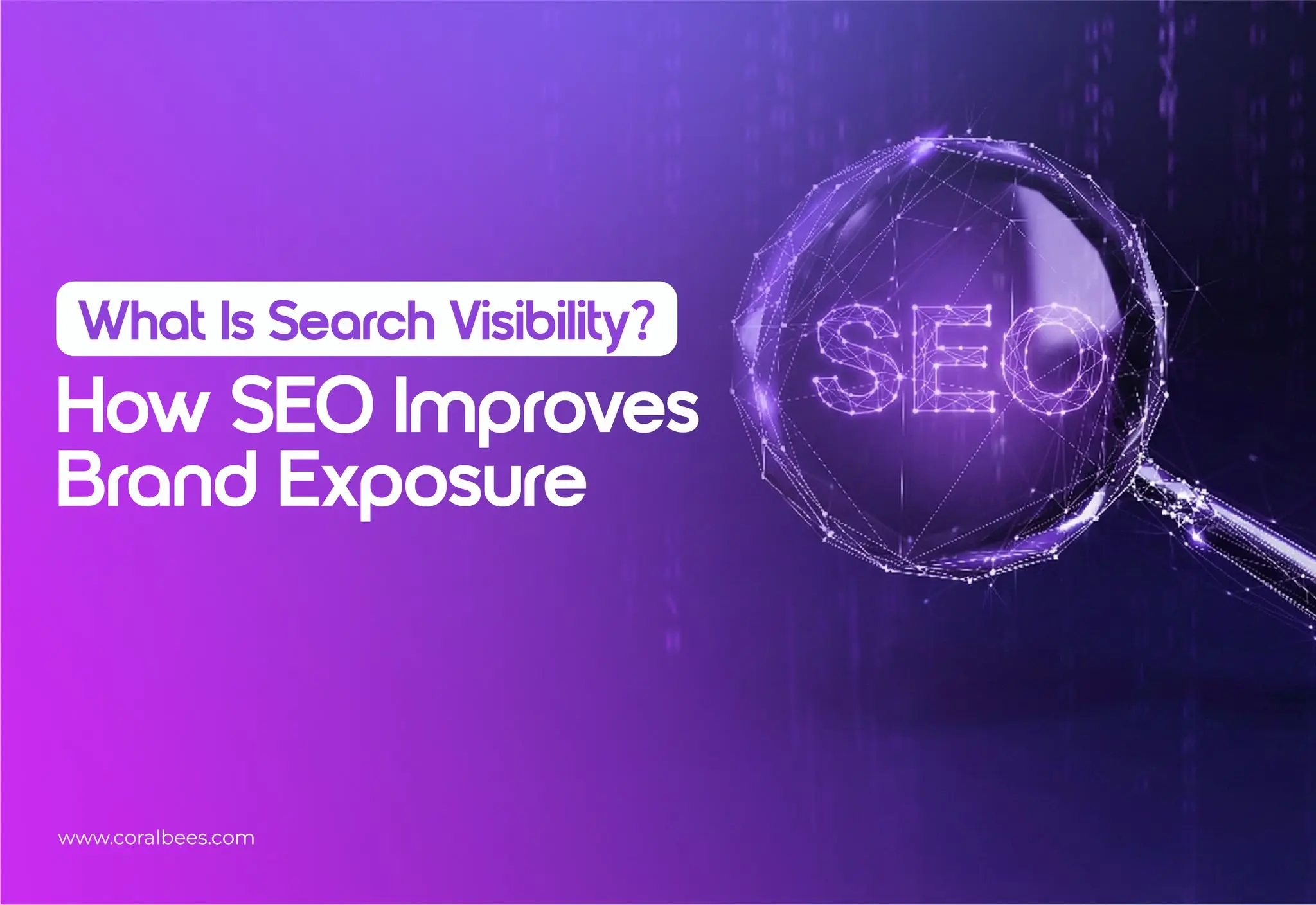 What Is Search Visibility?
How SEO Improves Brand Exposure

SEO

www.coralbees.com